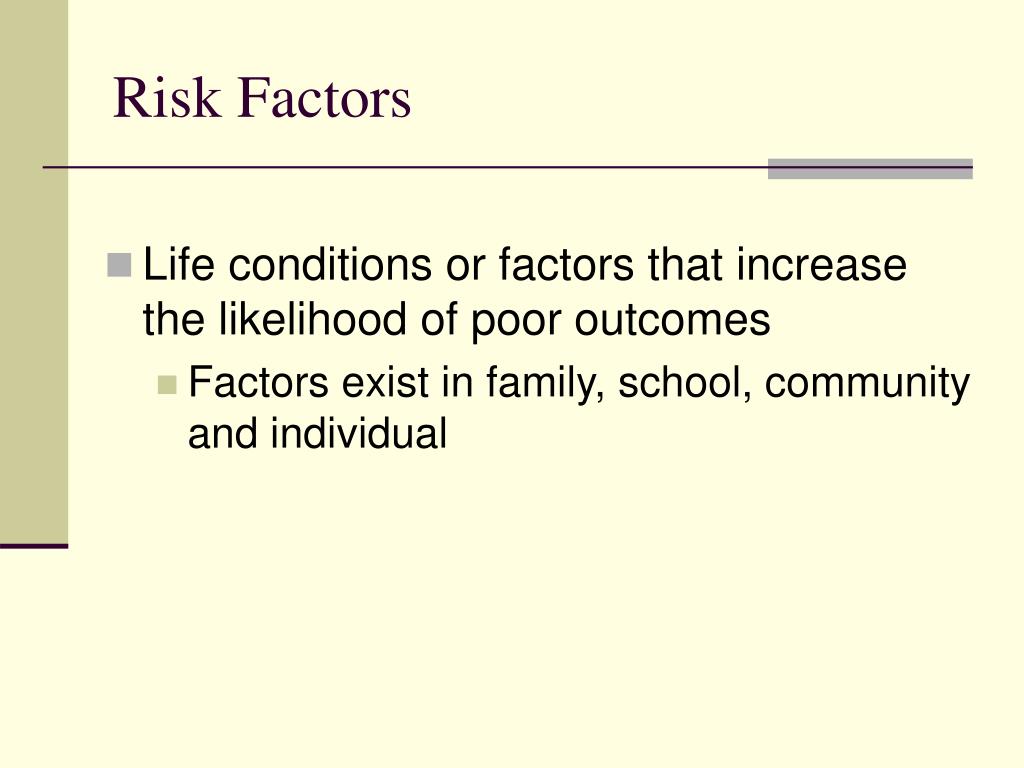 Risk Factors

Life conditions or factors that increase the likelihood of poor outcomes

Factors exist in family, school, community and individual